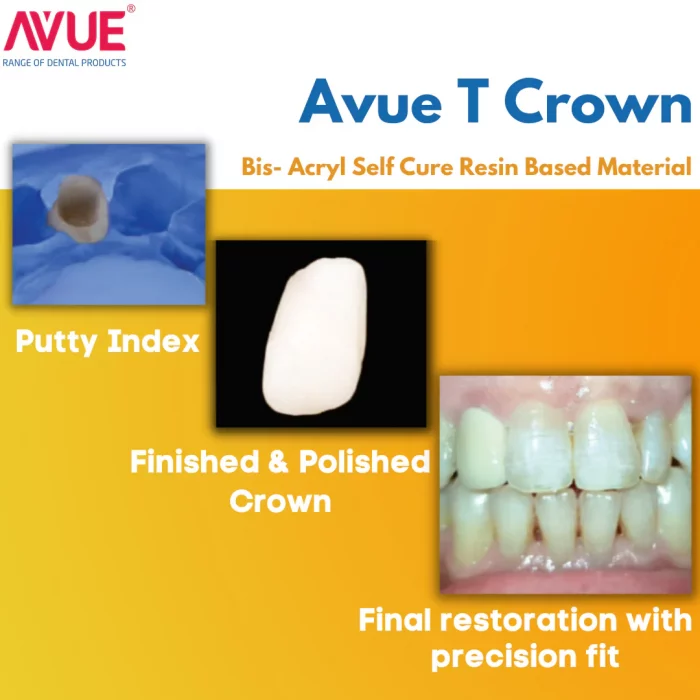 AVUE®
RANGE OF DENTAL PRODUCTS

Avue T Crown

Bis- Acryl Self Cure Resin Based Material

Putty Index

Finished & Polished Crown

Final restoration with precision fit